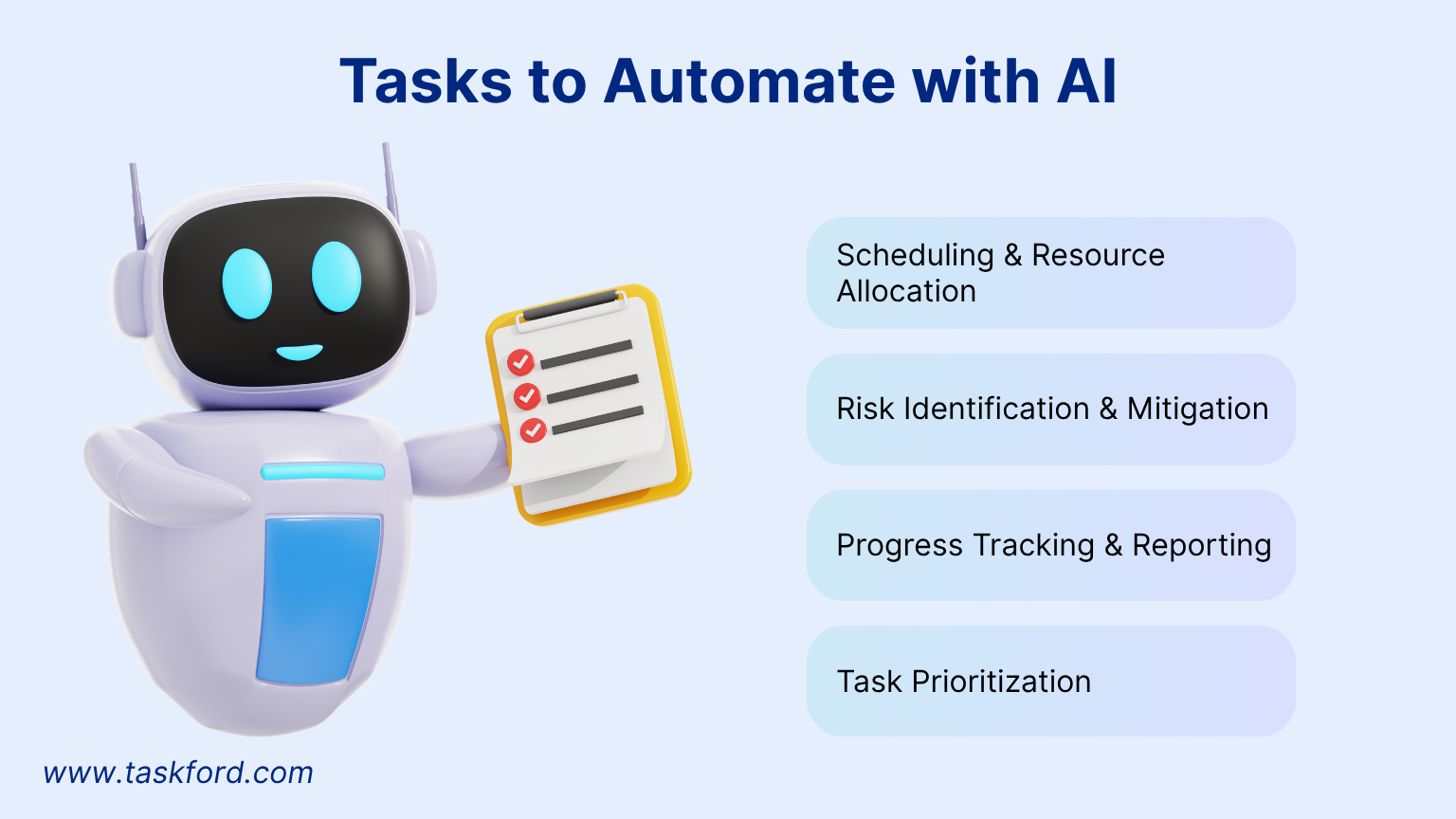 Tasks to Automate with AI

Scheduling & Resource Allocation

Risk Identification & Mitigation

Progress Tracking & Reporting

Task Prioritization

www.taskford.com